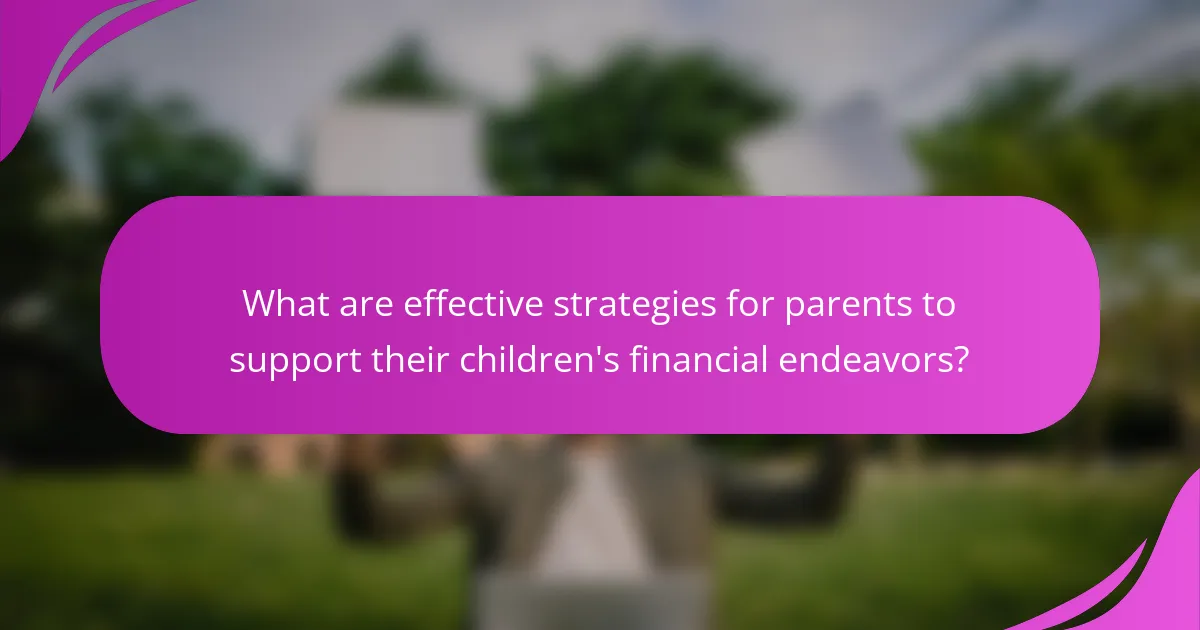 What are effective strategies for parents to support their children's financial endeavors?